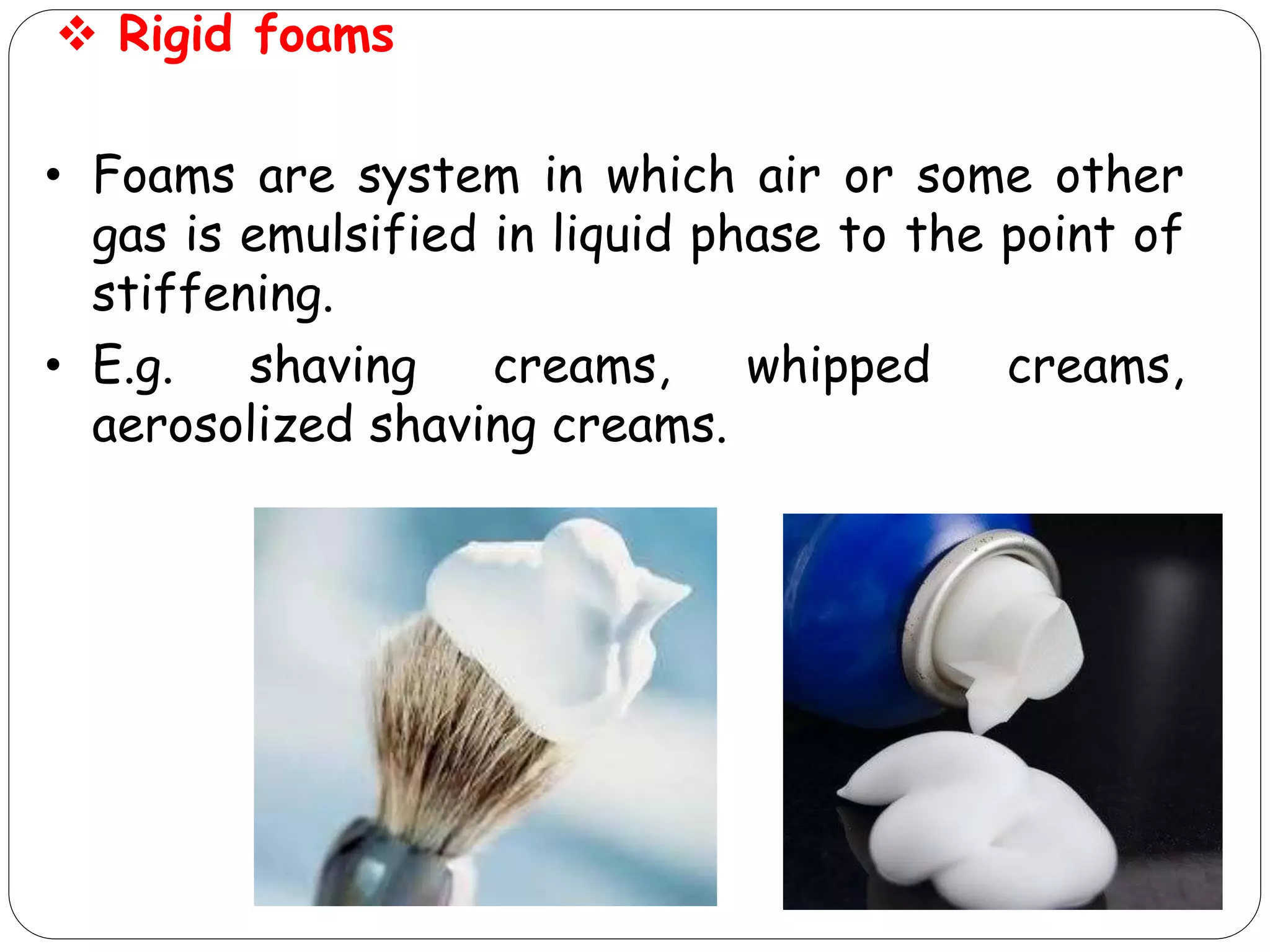 ❖ Rigid foams

• Foams are system in which air or some other gas is emulsified in liquid phase to the point of stiffening.

• E.g. shaving creams, whipped creams, aerosolized shaving creams.